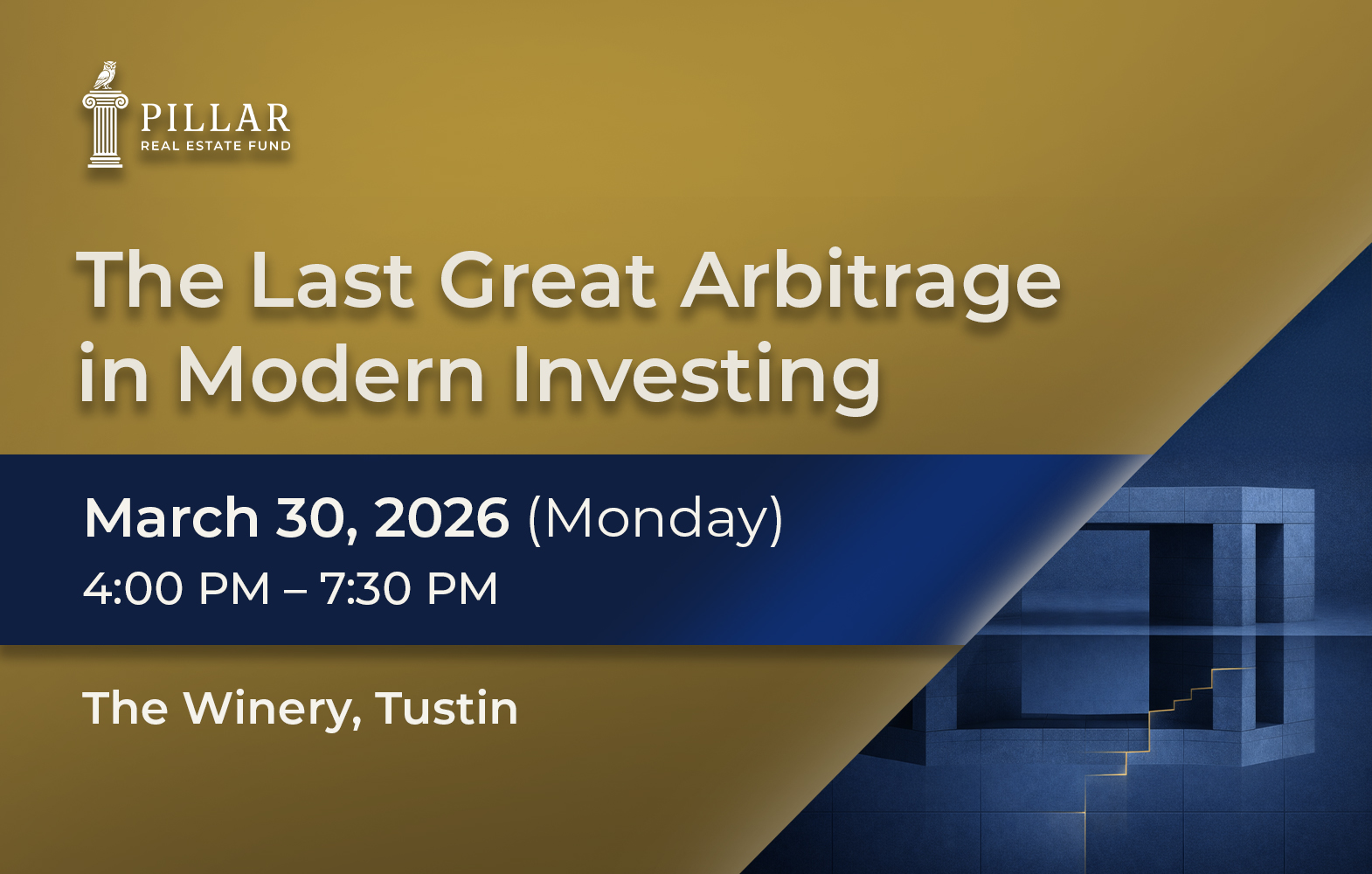 PILLAR
REAL ESTATE FUND

The Last Great Arbitrage in Modern Investing

March 30, 2026 (Monday)
4:00 PM – 7:30 PM

The Winery, Tustin